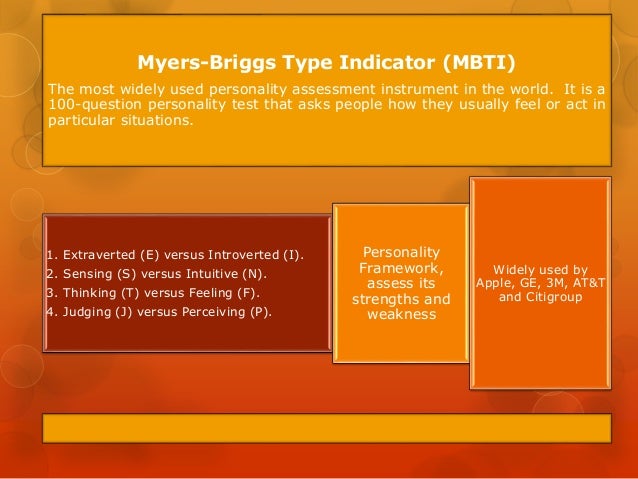 Myers-Briggs Type Indicator (MBTI)

The most widely used personality assessment instrument in the world. It is a 100-question personality test that asks people how they usually feel or act in particular situations.

1. Extraverted (E) versus Introverted (I).
2. Sensing (S) versus Intuitive (N).
3. Thinking (T) versus Feeling (F).
4. Judging (J) versus Perceiving (P).

Personality Framework, assess its strengths and weakness

Widely used by Apple, GE, 3M, AT&T and Citigroup